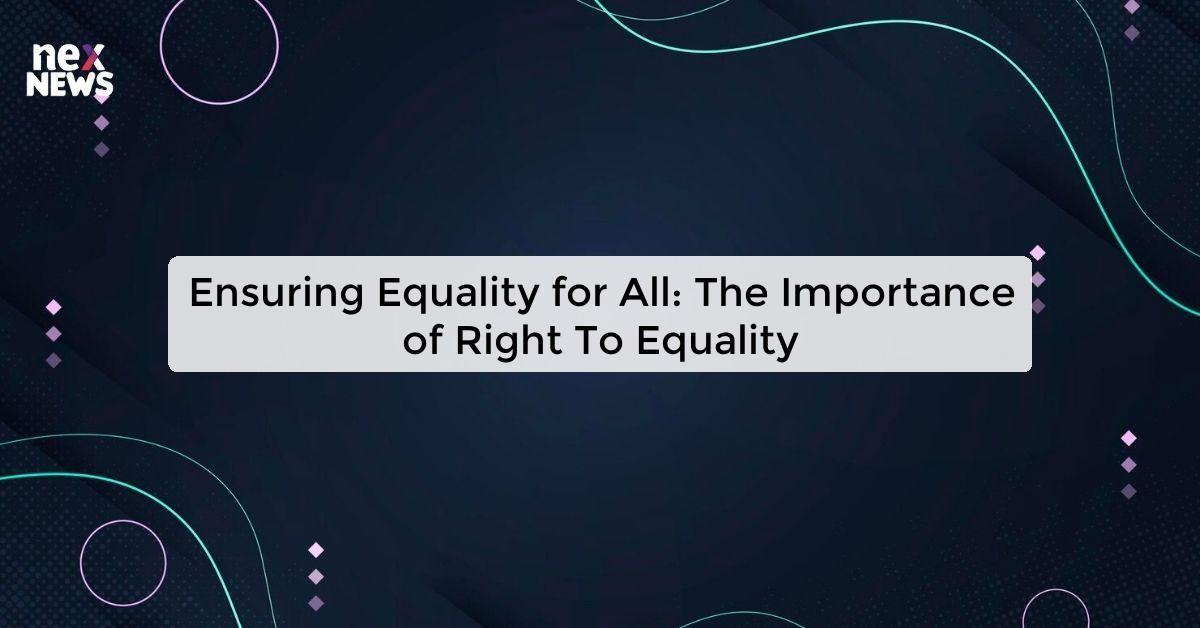 nex
NEWS

Ensuring Equality for All: The Importance of Right To Equality